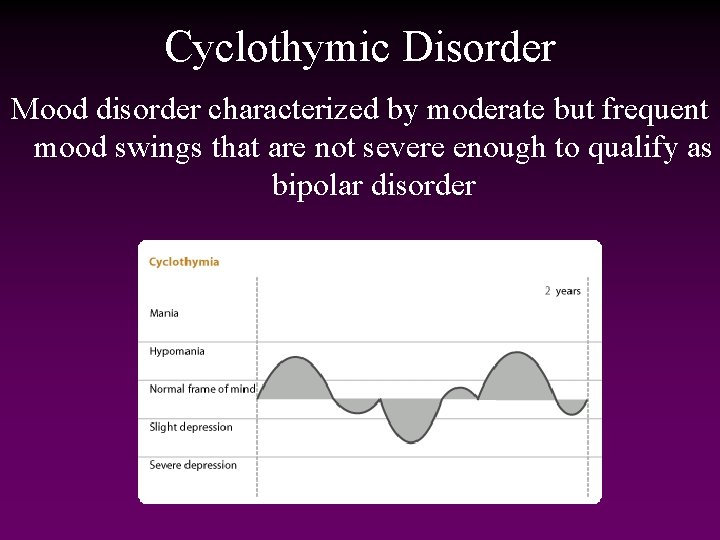 Cyclothymic Disorder

Mood disorder characterized by moderate but frequent mood swings that are not severe enough to qualify as bipolar disorder

Cyclothymia

2 years

Mania

Hypomania

Normal frame of mind

Slight depression

Severe depression